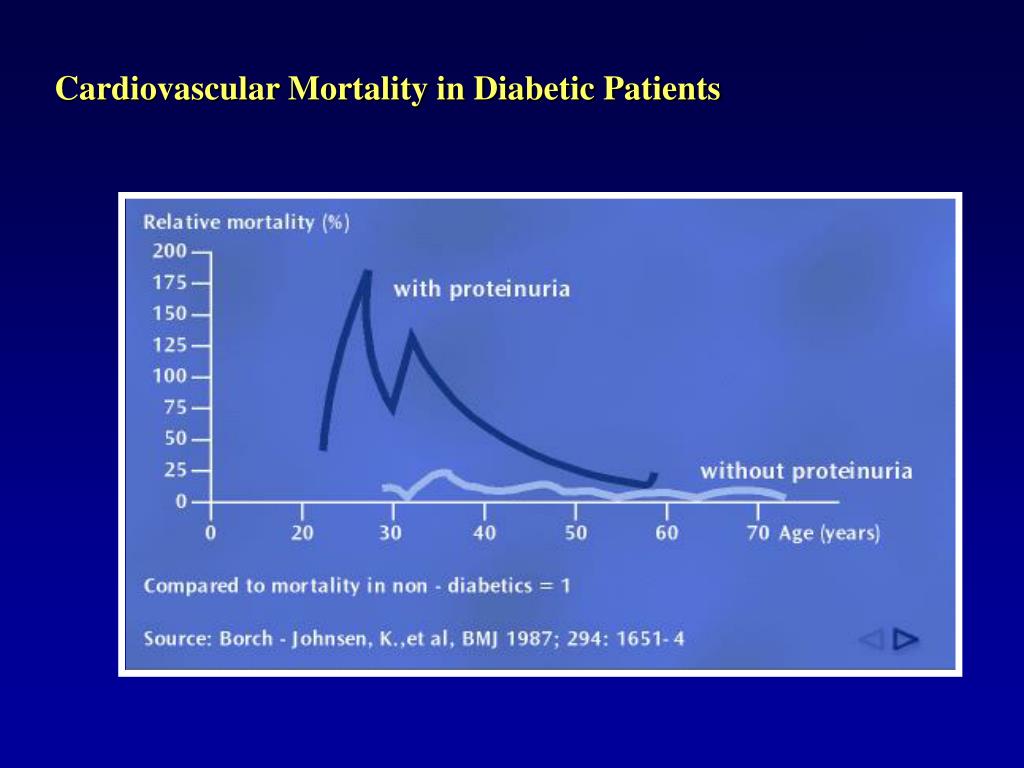 Cardiovascular Mortality in Diabetic Patients

Relative mortality (%)

200
175
150
125
100
75
50
25
0

with proteinuria

without proteinuria

0 20 30 40 50 60 70 Age (years)

Compared to mortality in non - diabetics = 1

Source: Borch - Johnsen, K.,et al, BMJ 1987; 294: 1651- 4